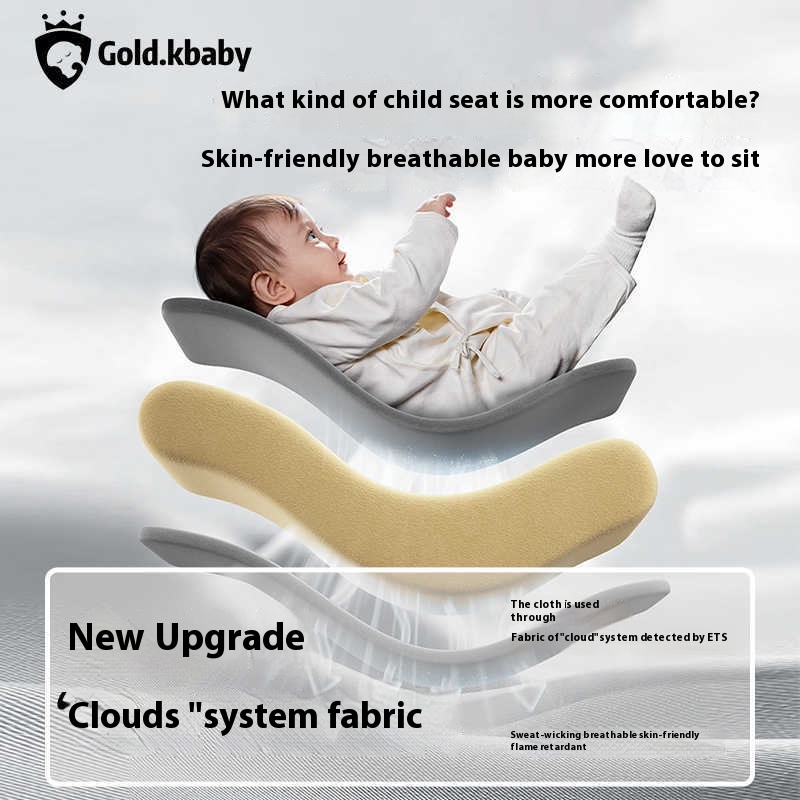 Gold.kbaby

What kind of child seat is more comfortable?

Skin-friendly breathable baby more love to sit

New Upgrade

‘Clouds "system fabric

The cloth is used through

Fabric of"cloud"system detected by ETS

Sweat-wicking breathable skin-friendly flame retardant